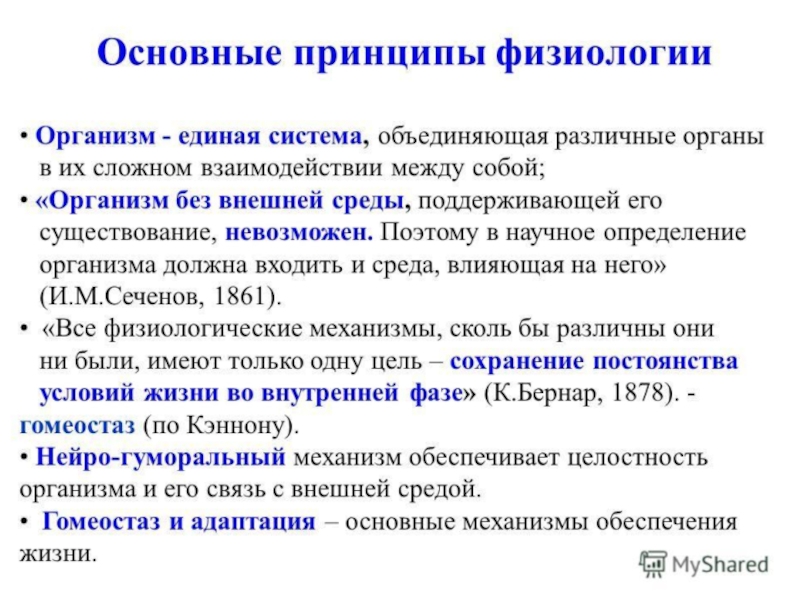 Основные принципы физиологии

• Организм - единая система, объединяющая различные органы в их сложном взаимодействии между собой;

• «Организм без внешней среды, поддерживающей его существование, невозможен. Поэтому в научное определение организма должна входить и среда, влияющая на него» (И.М.Сеченов, 1861).

• «Все физиологические механизмы, сколь бы различны они ни были, имеют только одну цель – сохранение постоянства условий жизни во внутренней фазе» (К.Бернар, 1878). - гомеостаз (по Кэннону).

• Нейро-гуморальный механизм обеспечивает целостность организма и его связь с внешней средой.

• Гомеостаз и адаптация – основные механизмы обеспечения жизни.

MyShared